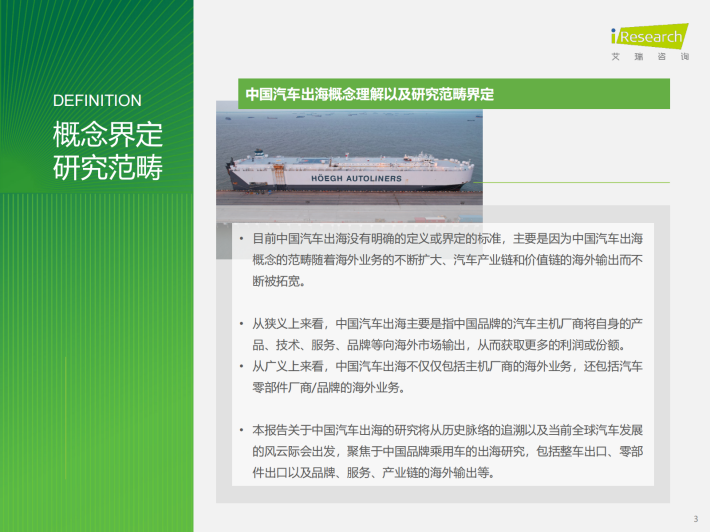 iResearch
艾 瑞 咨 询

DEFINITION
概念界定
研究范畴

中国汽车出海概念理解以及研究范畴界定

HÖEGH AUTOLINERS

• 目前中国汽车出海没有明确的定义或界定的标准，主要是因为中国汽车出海概念的范畴随着海外业务的不断扩大、汽车产业链和价值链的海外输出而不断被拓宽。

• 从狭义上来看，中国汽车出海主要是指中国品牌的汽车主机厂商将自身的产品、技术、服务、品牌等向海外市场输出，从而获取更多的利润或份额。
• 从广义上来看，中国汽车出海不仅仅包括主机厂商的海外业务，还包括汽车零部件厂商/品牌的海外业务。

• 本报告关于中国汽车出海的研究将从历史脉络的追溯以及当前全球汽车发展的风云际会出发，聚焦于中国品牌乘用车的出海研究，包括整车出口、零部件出口以及品牌、服务、产业链的海外输出等。

3